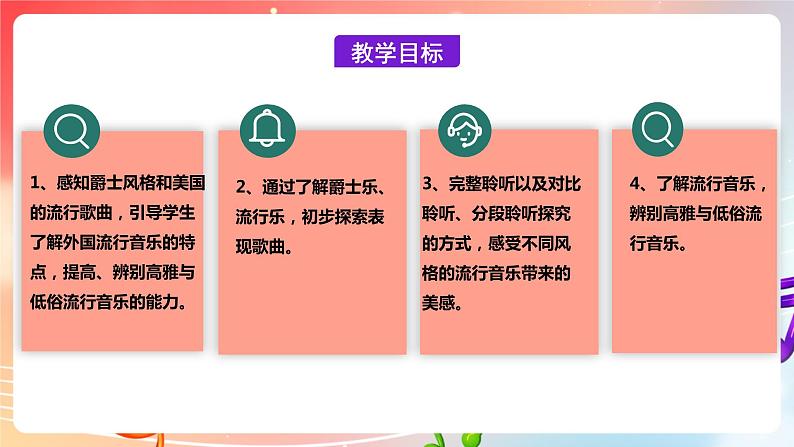 教学目标

1、感知爵士风格和美国的流行歌曲，引导学生了解外国流行音乐的特点，提高、辨别高雅与低俗流行音乐的能力。

2、通过了解爵士乐、流行乐，初步探索表现歌曲。

3、完整聆听以及对比聆听、分段聆听探究的方式，感受不同风格的流行音乐带来的美感。

4、了解流行音乐，辨别高雅与低俗流行音乐。